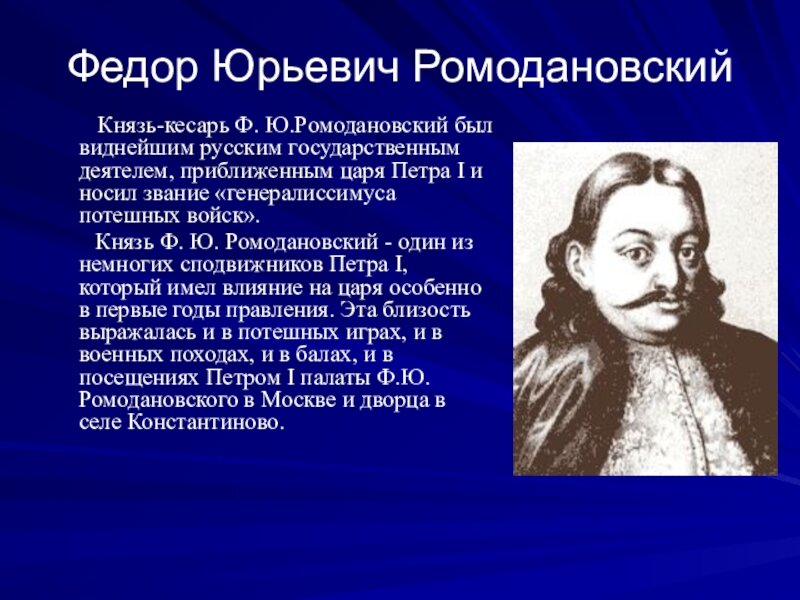 Федор Юрьевич Ромодановский

Князь-кесарь Ф. Ю.Ромодановский был виднейшим русским государственным деятелем, приближенным царя Петра I и носил звание «генералиссимуса потешных войск».

Князь Ф. Ю. Ромодановский - один из немногих сподвижников Петра I, который имел влияние на царя особенно в первые годы правления. Эта близость выражалась и в потешных играх, и в военных походах, и в балах, и в посещениях Петром I палаты Ф.Ю. Ромодановского в Москве и дворца в селе Константиново.